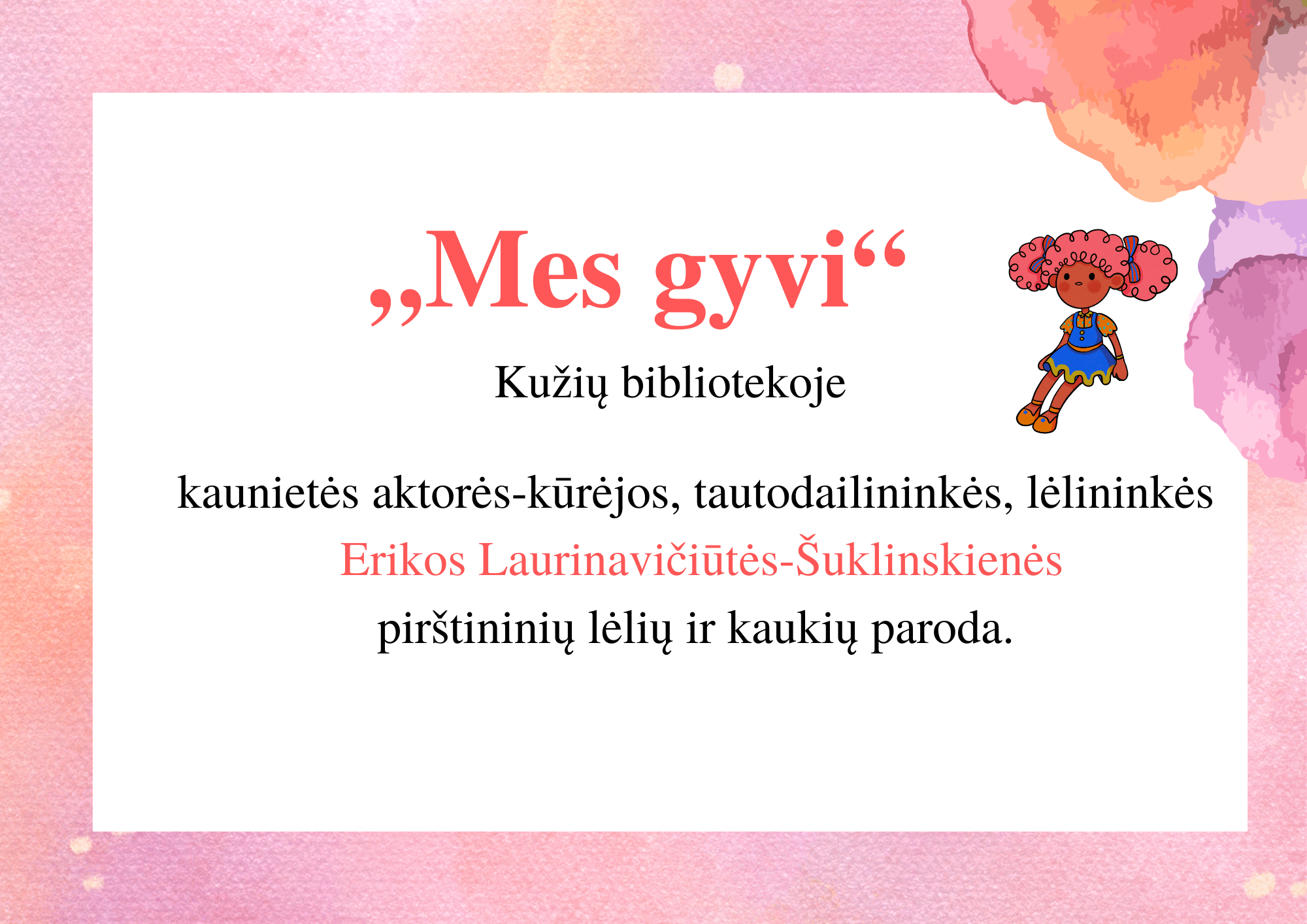 „Mes gyvi“

Kužių bibliotekoje

kaunietės aktorės-kūrėjos, tautodailininkės, lėlininkės Erikos Laurinavičiūtės-Šuklinskienės pirštininių lėlių ir kaukių paroda.